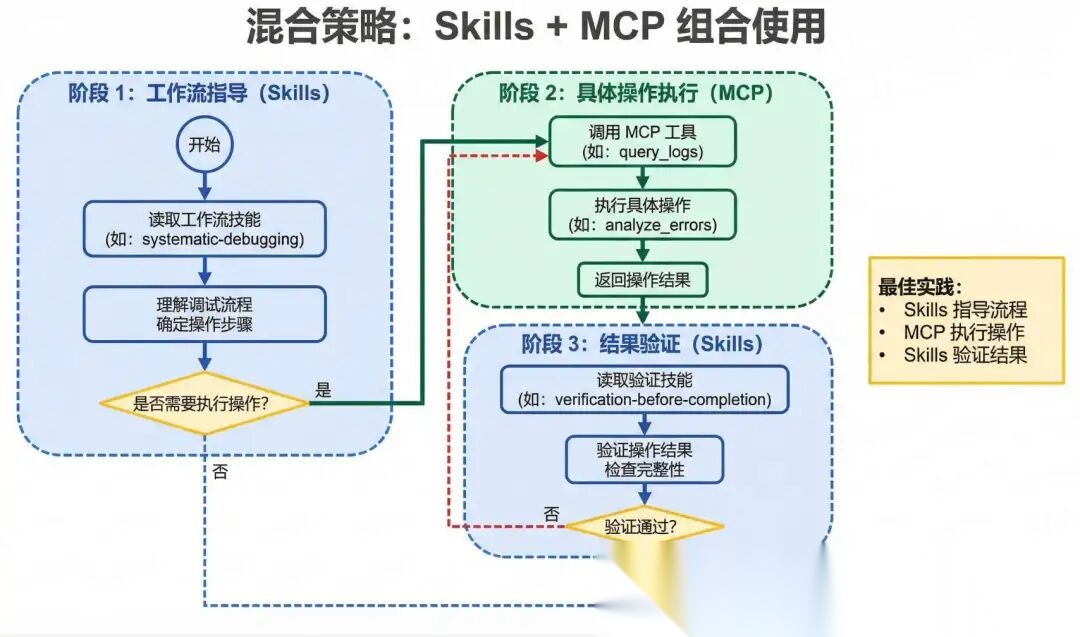 混合策略：Skills + MCP 组合使用

阶段 1：工作流指导（Skills）

开始

读取工作流技能
（如：systematic-debugging）

理解调试流程
确定操作步骤

是否需要执行操作?

是

否

阶段 2：具体操作执行（MCP）

调用 MCP 工具
（如：query_logs）

执行具体操作
（如：analyze_errors）

返回操作结果

阶段 3：结果验证（Skills）

读取验证技能
（如：verification-before-completion）

验证操作结果
检查完整性

否

验证通过?

最佳实践：
• Skills 指导流程
• MCP 执行操作
• Skills 验证结果